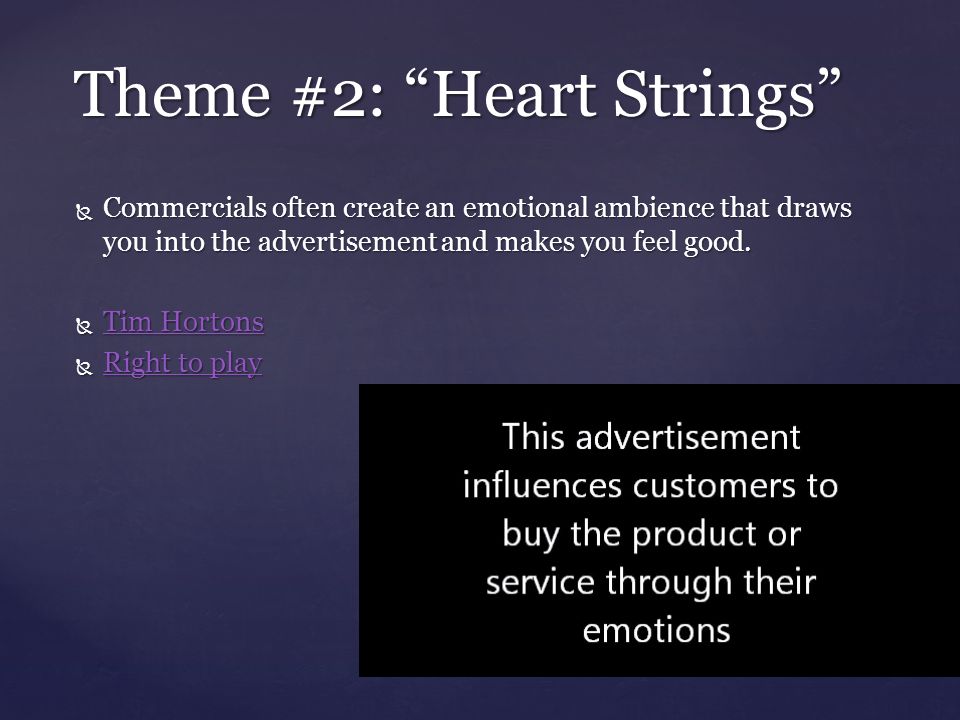 Theme #2: “Heart Strings”

Commercials often create an emotional ambience that draws you into the advertisement and makes you feel good.

Tim Hortons

Right to play

This advertisement influences customers to buy the product or service through their emotions